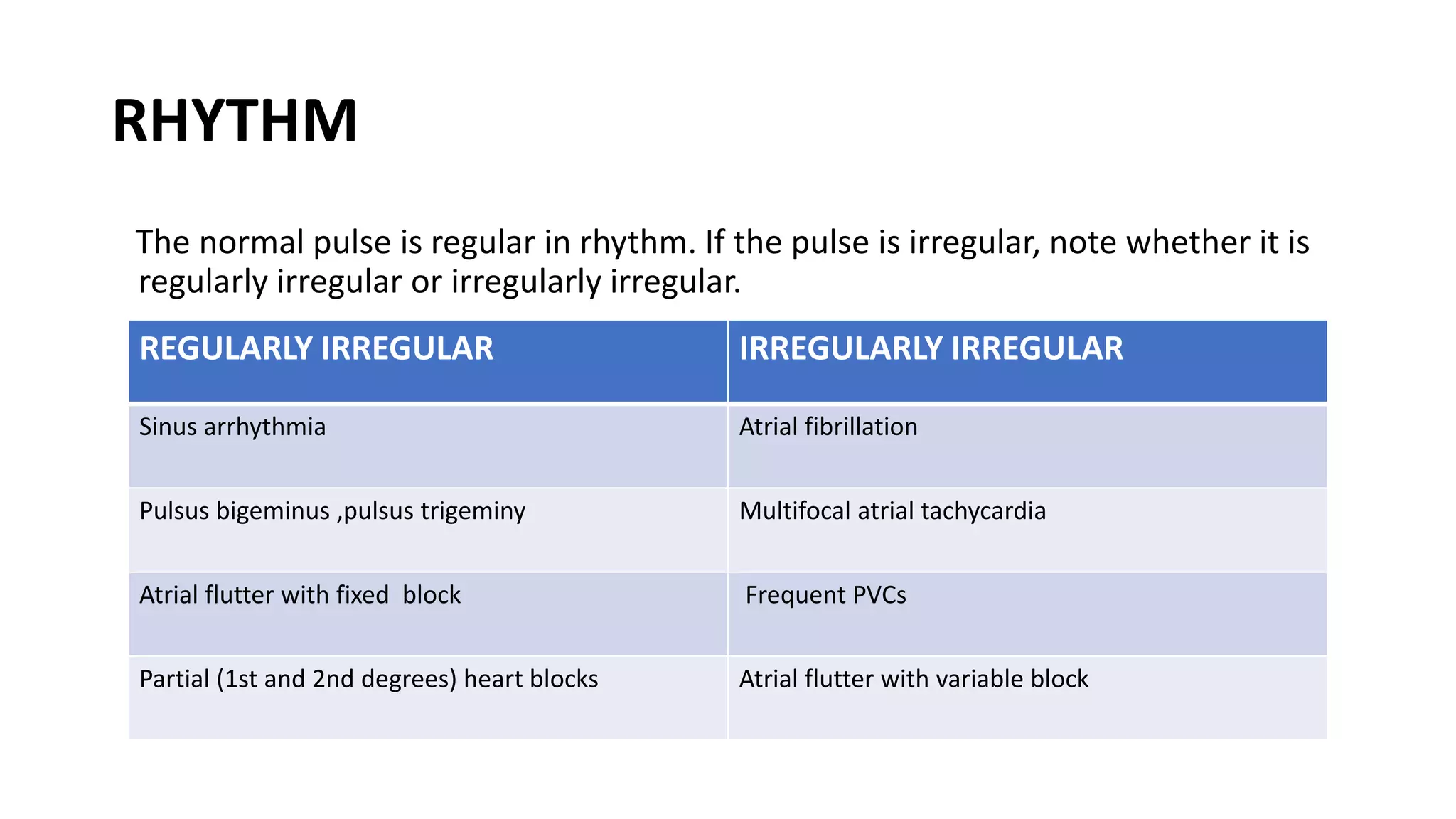 RHYTHM

The normal pulse is regular in rhythm. If the pulse is irregular, note whether it is regularly irregular or irregularly irregular.

| REGULARLY IRREGULAR | IRREGULARLY IRREGULAR |
|---|---|
| Sinus arrhythmia | Atrial fibrillation |
| Pulsus bigeminus ,pulsus trigeminy | Multifocal atrial tachycardia |
| Atrial flutter with fixed block | Frequent PVCs |
| Partial (1st and 2nd degrees) heart blocks | Atrial flutter with variable block |